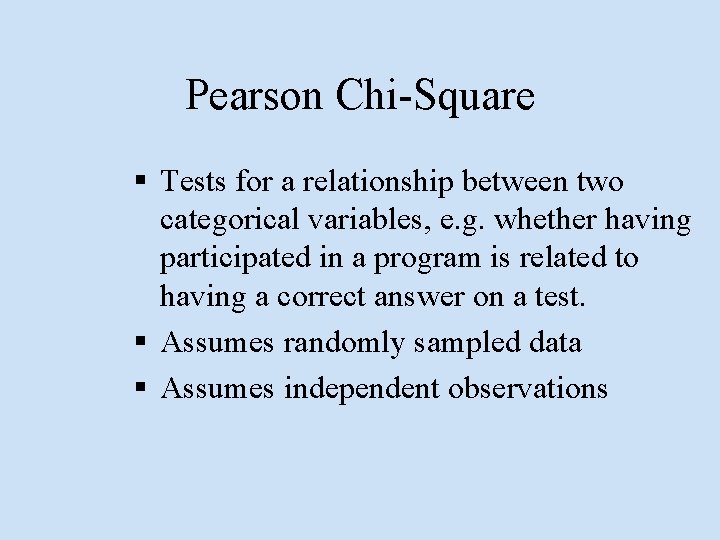 Pearson Chi-Square

▪ Tests for a relationship between two categorical variables, e.g. whether having participated in a program is related to having a correct answer on a test.
▪ Assumes randomly sampled data
▪ Assumes independent observations